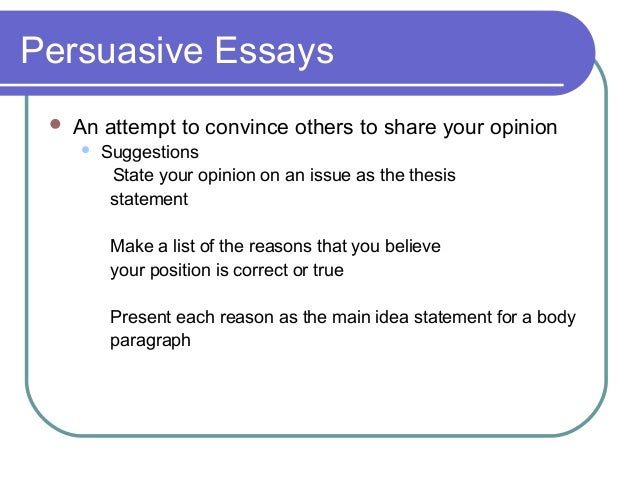 Persuasive Essays

- An attempt to convince others to share your opinion
  - Suggestions

State your opinion on an issue as the thesis statement

Make a list of the reasons that you believe your position is correct or true

Present each reason as the main idea statement for a body paragraph